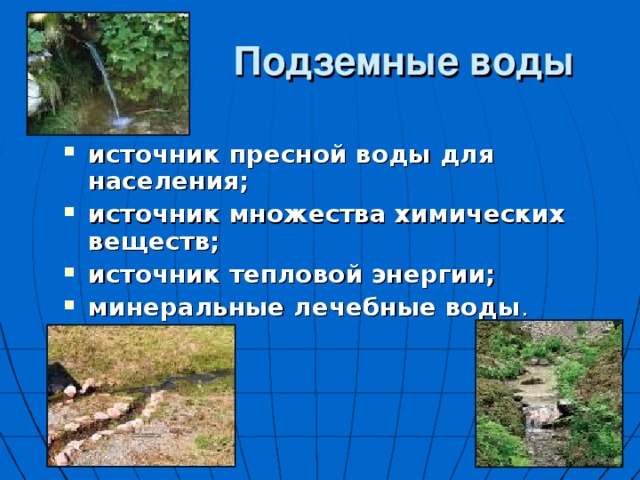 Подземные воды

- источник пресной воды для населения;
- источник множества химических веществ;
- источник тепловой энергии;
- минеральные лечебные воды.